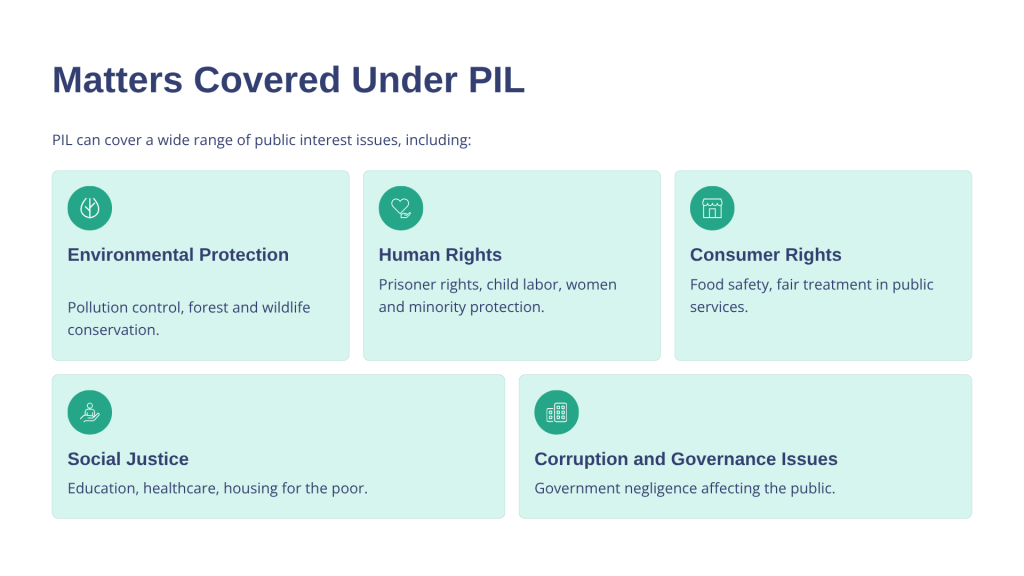 Matters Covered Under PIL

PIL can cover a wide range of public interest issues, including:

Environmental Protection

Pollution control, forest and wildlife conservation.

Human Rights

Prisoner rights, child labor, women and minority protection.

Consumer Rights

Food safety, fair treatment in public services.

Social Justice

Education, healthcare, housing for the poor.

Corruption and Governance Issues

Government negligence affecting the public.